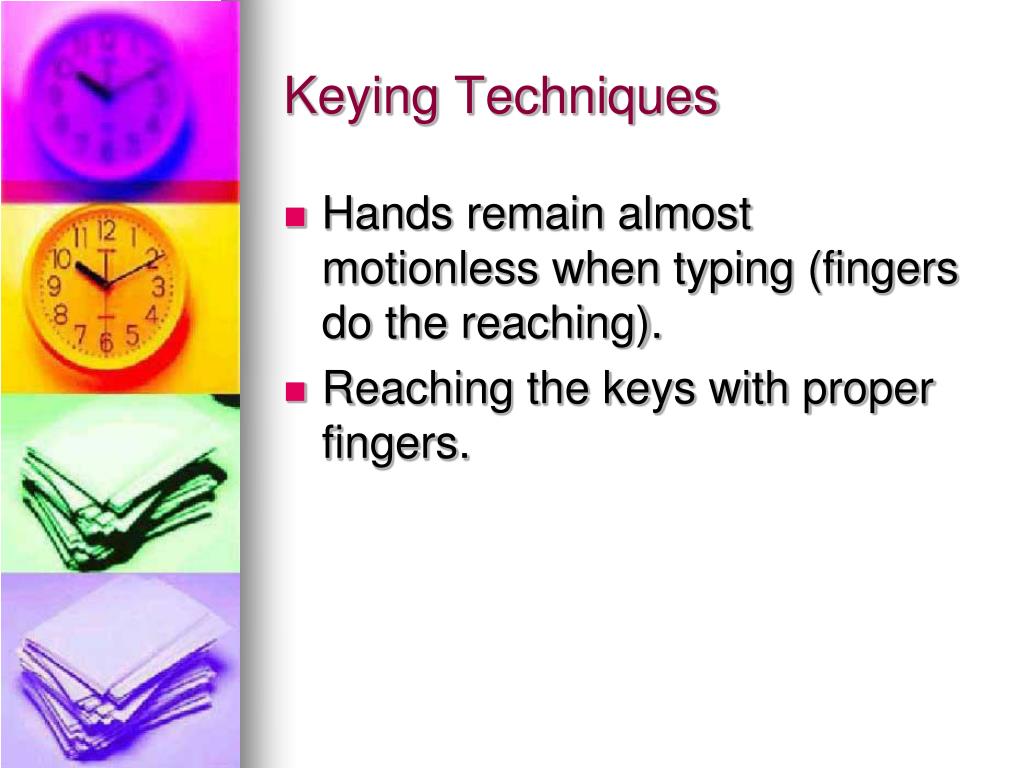 Keying Techniques

- Hands remain almost motionless when typing (fingers do the reaching).
- Reaching the keys with proper fingers.